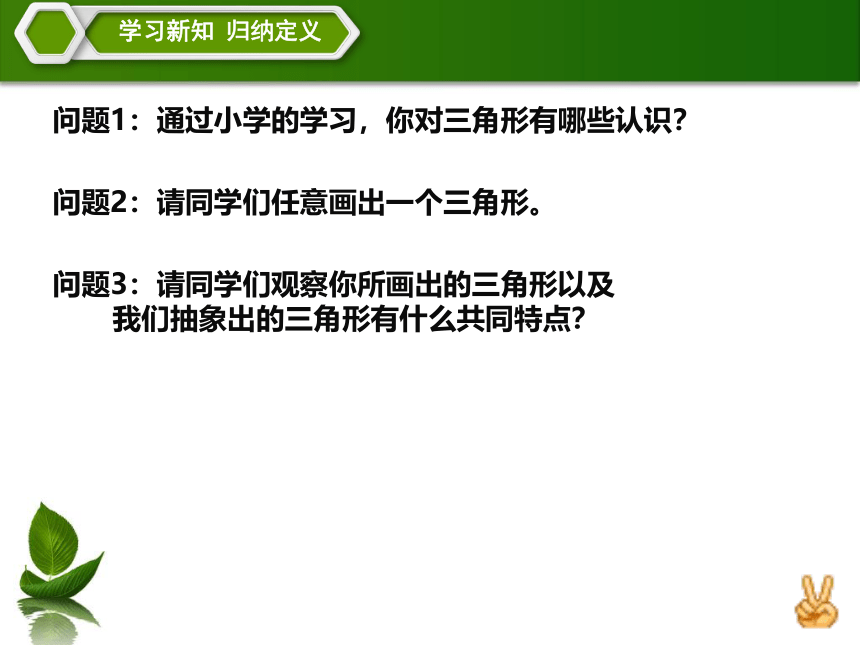 学习新知 归纳定义

问题1：通过小学的学习，你对三角形有哪些认识？

问题2：请同学们任意画出一个三角形。

问题3：请同学们观察你所画出的三角形以及我们抽象出的三角形有什么共同特点？